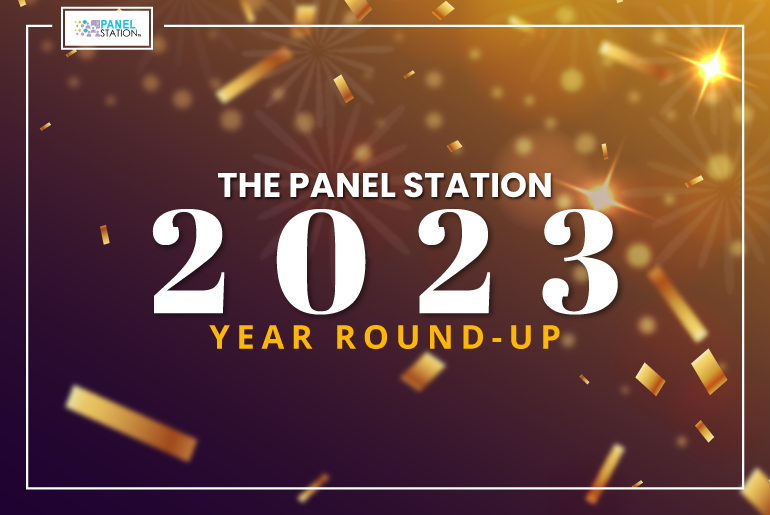 PANEL STATION

THE PANEL STATION
2023
YEAR ROUND-UP